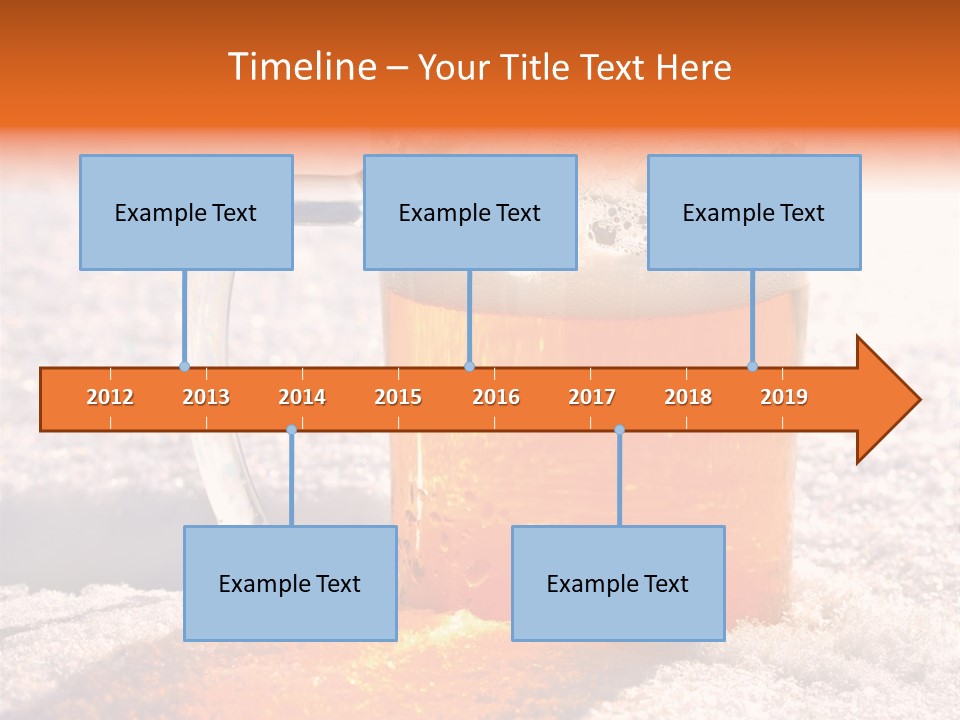 Timeline – Your Title Text Here

Example Text

Example Text

Example Text

2012 2013 2014 2015 2016 2017 2018 2019

Example Text

Example Text